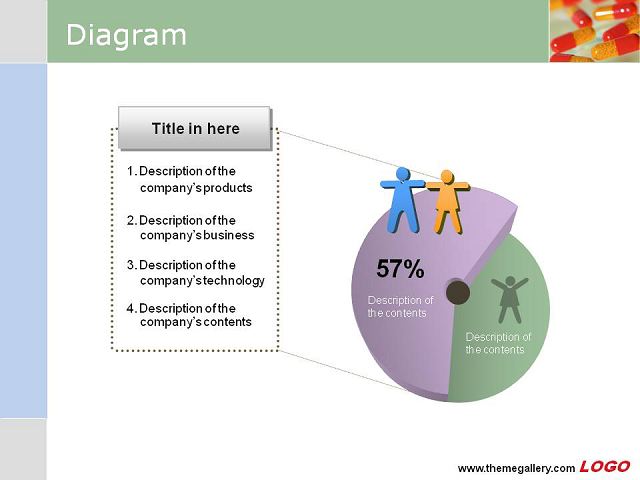 Diagram

Title in here

1. Description of the company's products

2. Description of the company's business

3. Description of the company's technology

4. Description of the company's contents

57%

Description of the contents

Description of the contents

www.themegallery.com LOGO